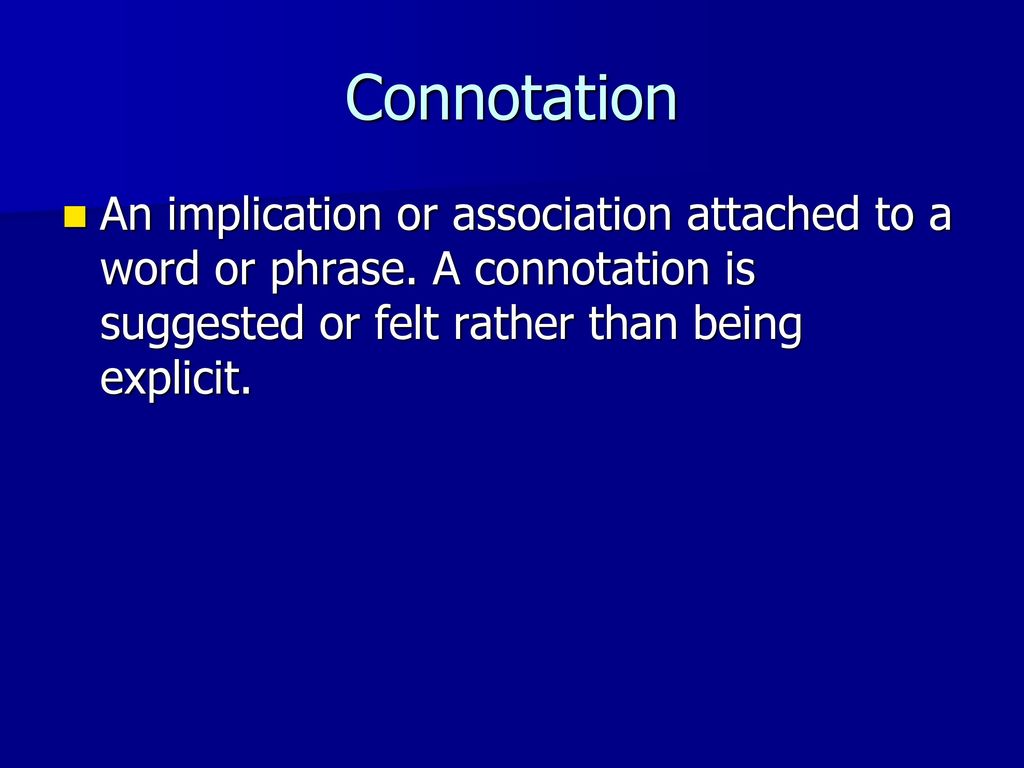 Connotation

An implication or association attached to a word or phrase. A connotation is suggested or felt rather than being explicit.